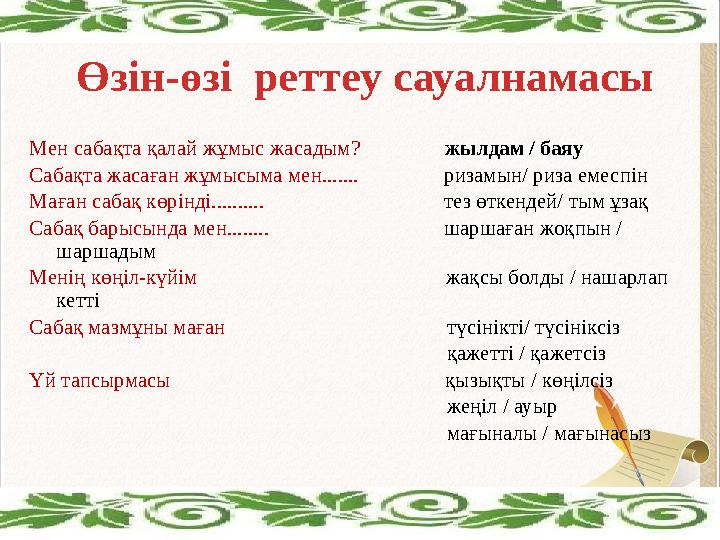 Өзін-өзі реттеу сауалнамасы

Мен сабақта қалай жұмыс жасадым? жылдам / баяу
Сабақта жасаған жұмысыма мен....... ризамын/ риза емеспін
Маған сабақ көрінді.......... тез өткендей/ тым ұзақ
Сабақ барысында мен........ шаршаған жоқпын / шаршадым
Менің көңіл-күйім жақсы болды / нашарлап кетті
Сабақ мазмұны маған түсінікті/ түсініксіз
қажетті / қажетсіз
Үй тапсырмасы қызықты / көңілсіз
жеңіл / ауыр
мағыналы / мағынасыз